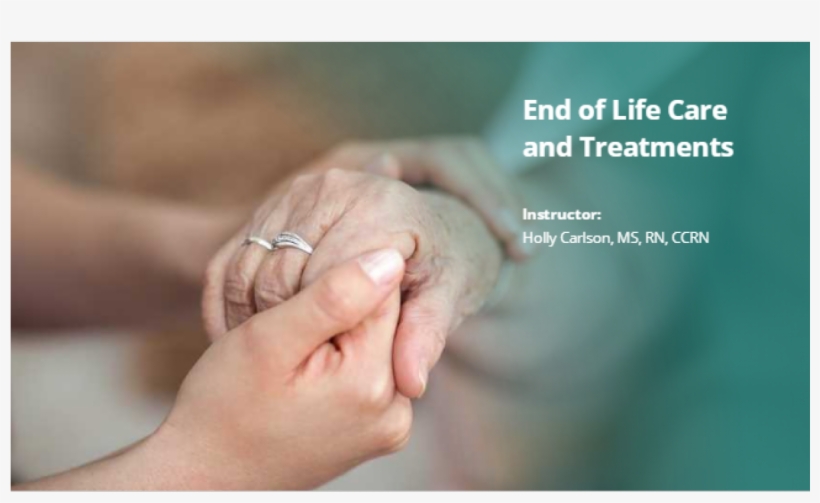 End of Life Care and Treatments

Instructor:
Holly Carlson, MS, RN, CCRN